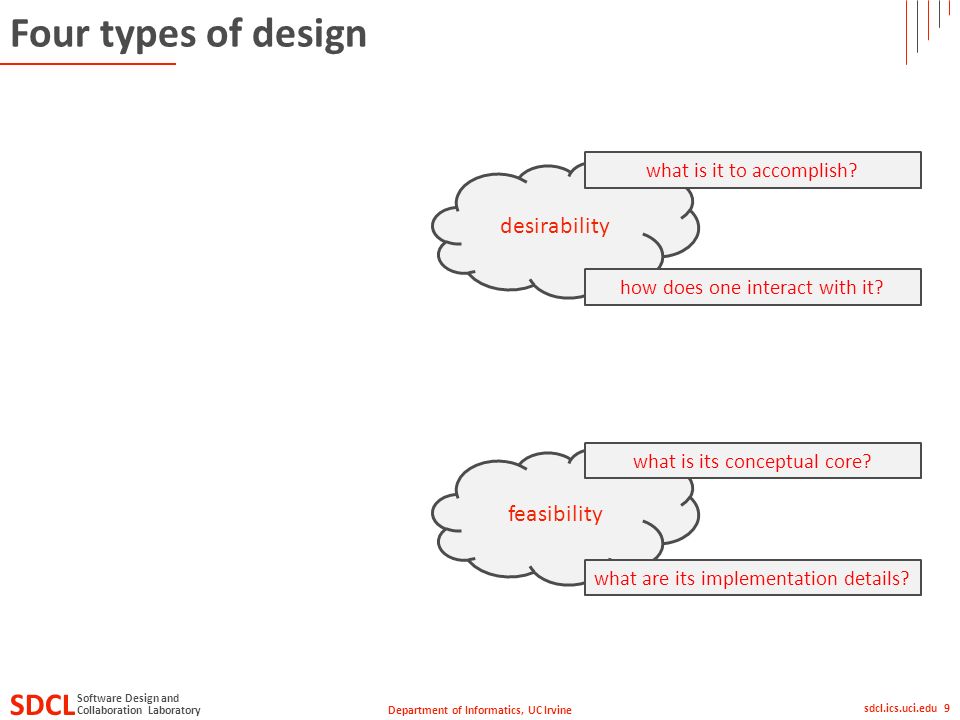 Four types of design

what is it to accomplish?

desirability

how does one interact with it?

what is its conceptual core?

feasibility

what are its implementation details?

SDCL Software Design and Collaboration Laboratory

Department of Informatics, UC Irvine

sdcl.ics.uci.edu 9